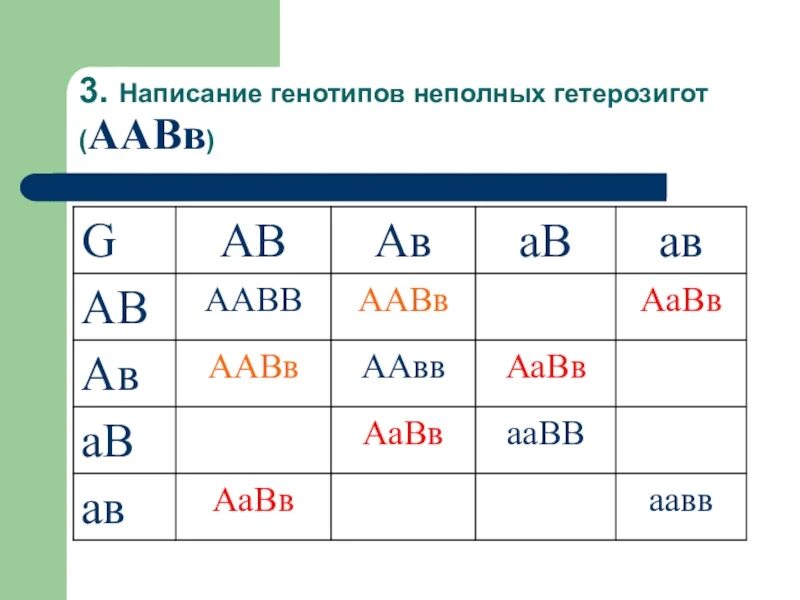 3. Написание генотипов неполных гетерозигот (ААВв)

| G | АВ | Ав | аВ | ав |
|---|---|---|---|---|
| АВ | ААВВ | ААВв | | АаВв |
| Ав | ААВв | ААвв | АаВв | |
| аВ | | АаВв | ааВВ | |
| ав | АаВв | | | аавв |